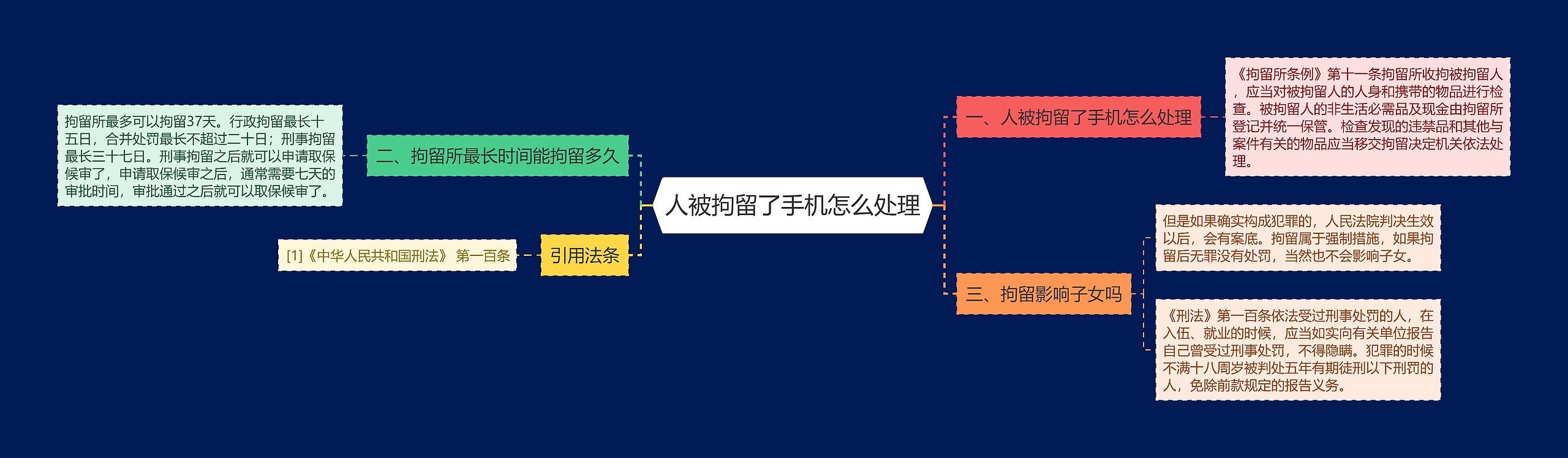 人被拘留了手机怎么处理

一、人被拘留了手机怎么处理

《拘留所条例》第十一条拘留所收拘被拘留人，应当对被拘留人的人身和携带的物品进行检查。被拘留人的非生活必需品及现金由拘留所登记并统一保管。检查发现的违禁品和其他与案件有关的物品应当移交拘留决定机关依法处理。

三、拘留影响子女吗

但是如果确实构成犯罪的，人民法院判决生效以后，会有案底。拘留属于强制措施，如果拘留后无罪没有处罚，当然也不会影响子女。

《刑法》第一百条依法受过刑事处罚的人，在入伍、就业的时候，应当如实向有关单位报告自己曾受过刑事处罚，不得隐瞒。犯罪的时候不满十八周岁被判处五年有期徒刑以下刑罚的人，免除前款规定的报告义务。

二、拘留所最长时间能拘留多久

拘留所最多可以拘留37天。行政拘留最长十五日，合并处罚最长不超过二十日；刑事拘留最长三十七日。刑事拘留之后就可以申请取保候审了，申请取保候审之后，通常需要七天的审批时间，审批通过之后就可以取保候审了。

引用法条

[1]《中华人民共和国刑法》 第一百条